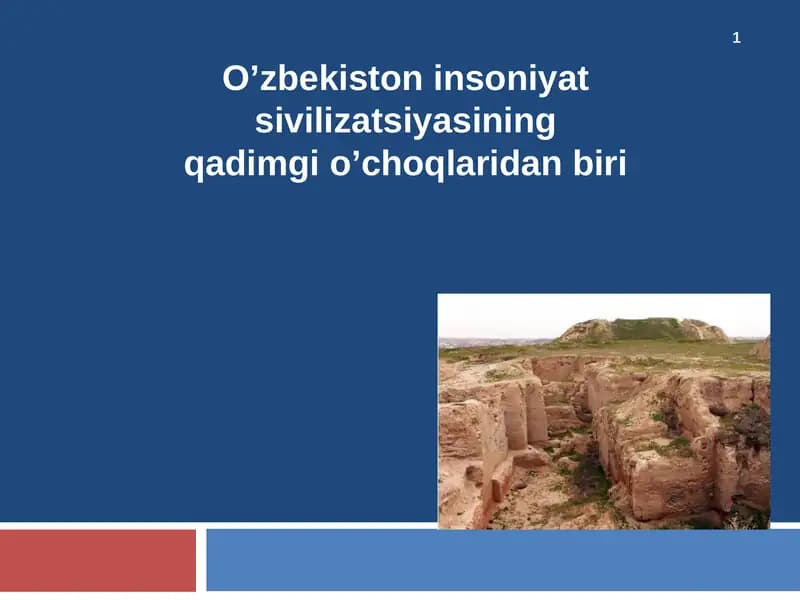 1

O’zbekiston insoniyat sivilizatsiyasining qadimgi o’choqlaridan biri